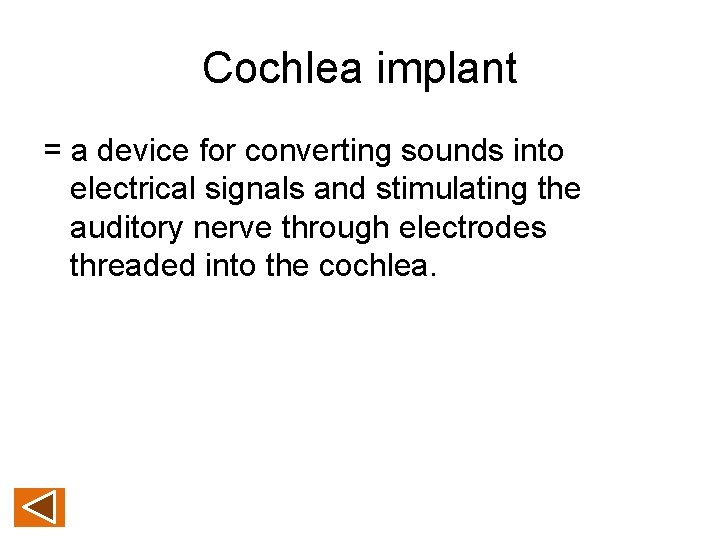 Cochlea implant

= a device for converting sounds into electrical signals and stimulating the auditory nerve through electrodes threaded into the cochlea.